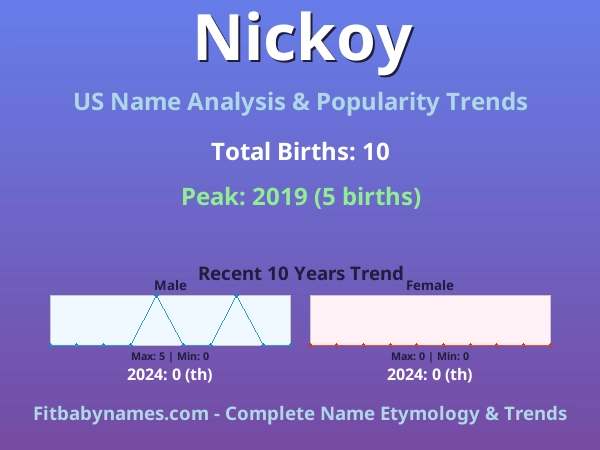 Nickoy

US Name Analysis & Popularity Trends

Total Births: 10

Peak: 2019 (5 births)

Recent 10 Years Trend

Male

Max: 5 | Min: 0

2024: 0 (th)

Female

Max: 0 | Min: 0

2024: 0 (th)

Fitbabynames.com - Complete Name Etymology & Trends